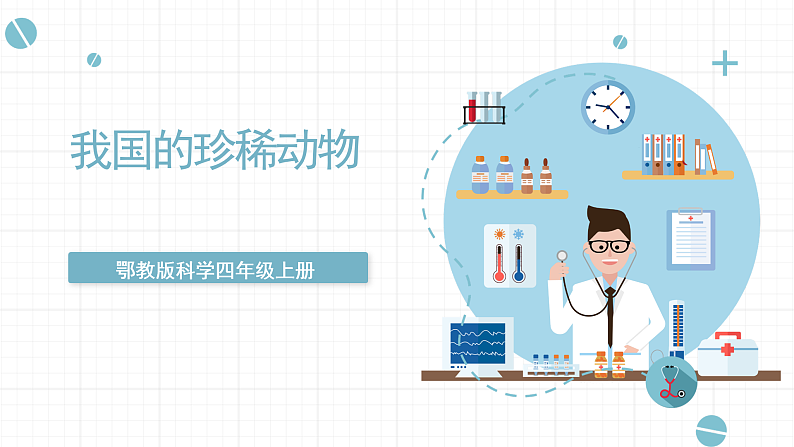 我国的珍稀动物

鄂教版科学四年级上册